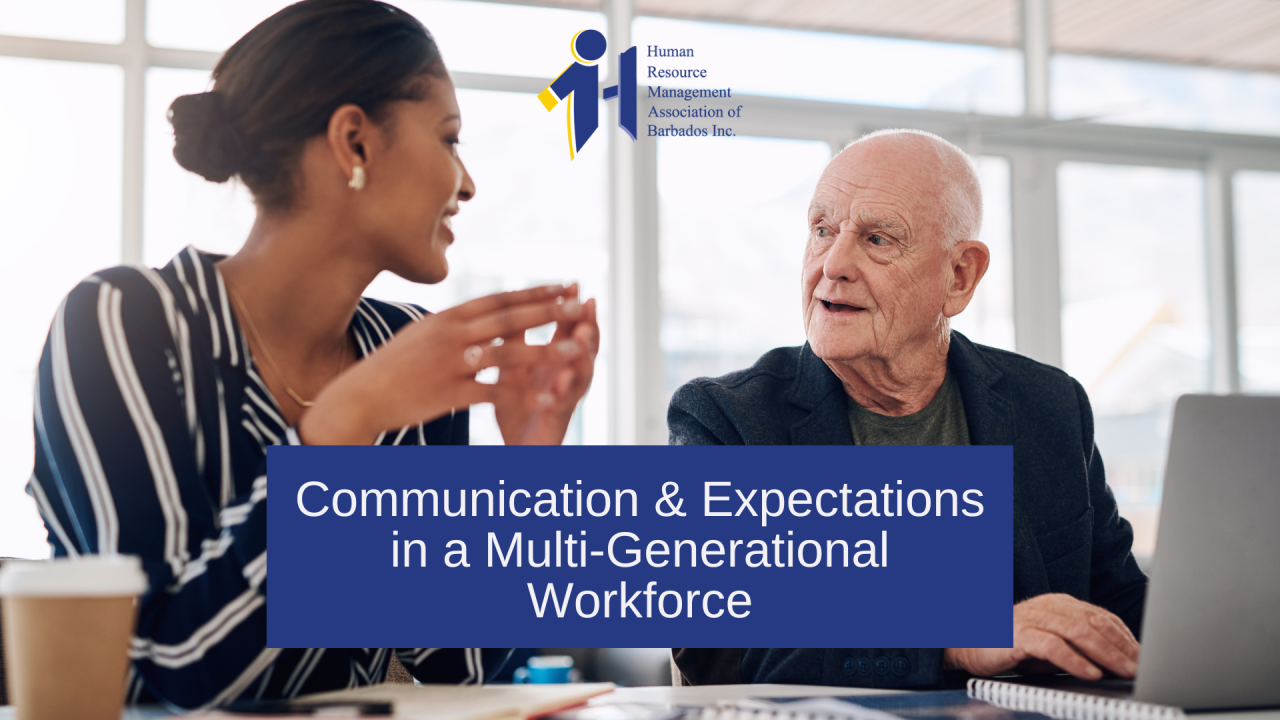 Human Resource Management Association of Barbados Inc.

Communication & Expectations in a Multi-Generational Workforce